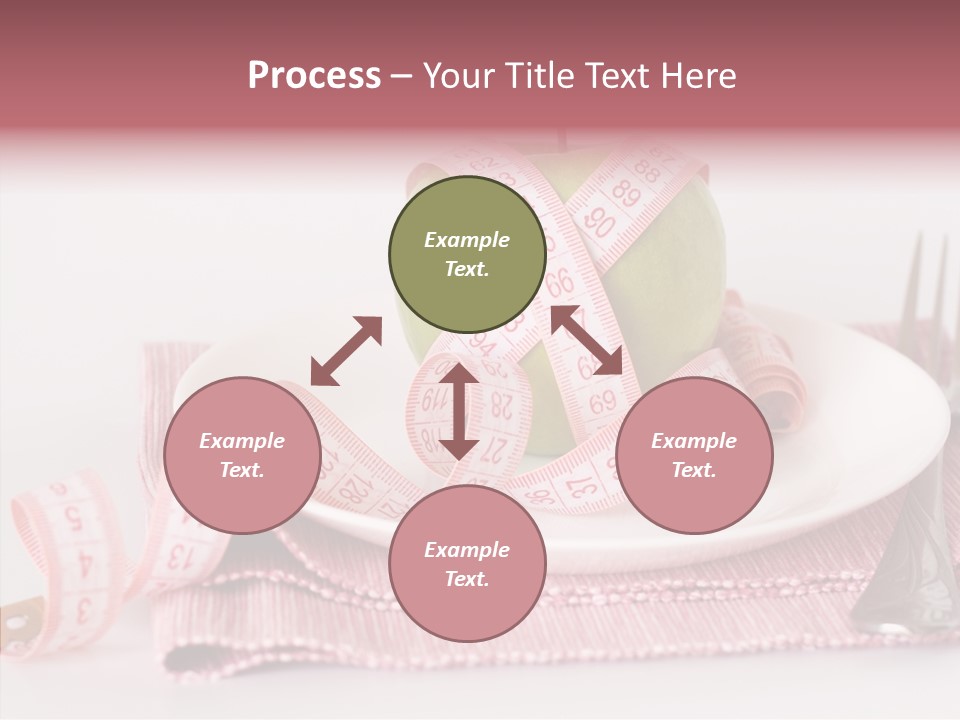 Process – Your Title Text Here

Example Text.

Example Text.

Example Text.

Example Text.